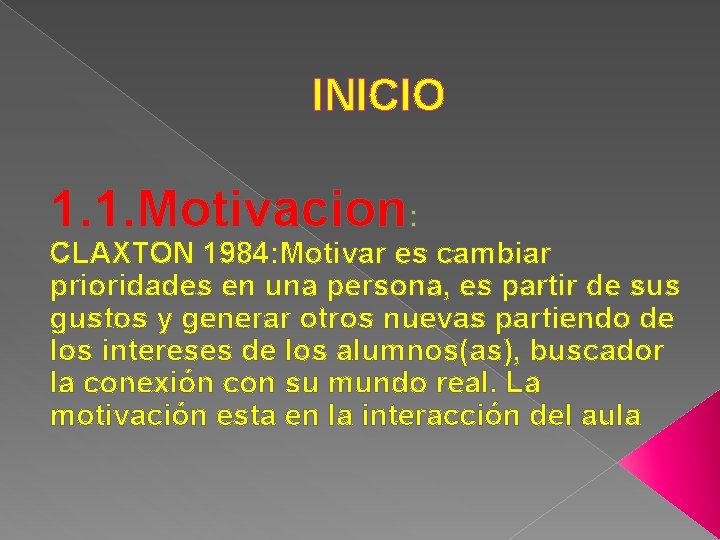 INICIO

1.1.Motivacion:
CLAXTON 1984:Motivar es cambiar prioridades en una persona, es partir de sus gustos y generar otros nuevas partiendo de los intereses de los alumnos(as), buscador la conexión con su mundo real. La motivación esta en la interacción del aula